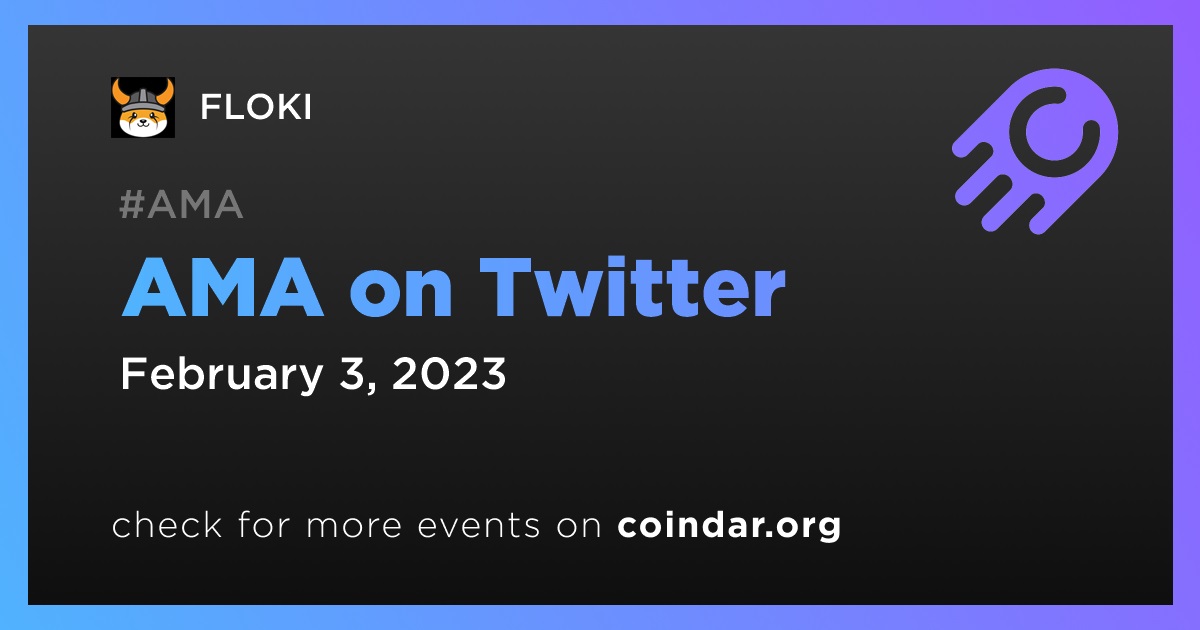 FLOKI

#AMA

AMA on Twitter

February 3, 2023

check for more events on coindar.org